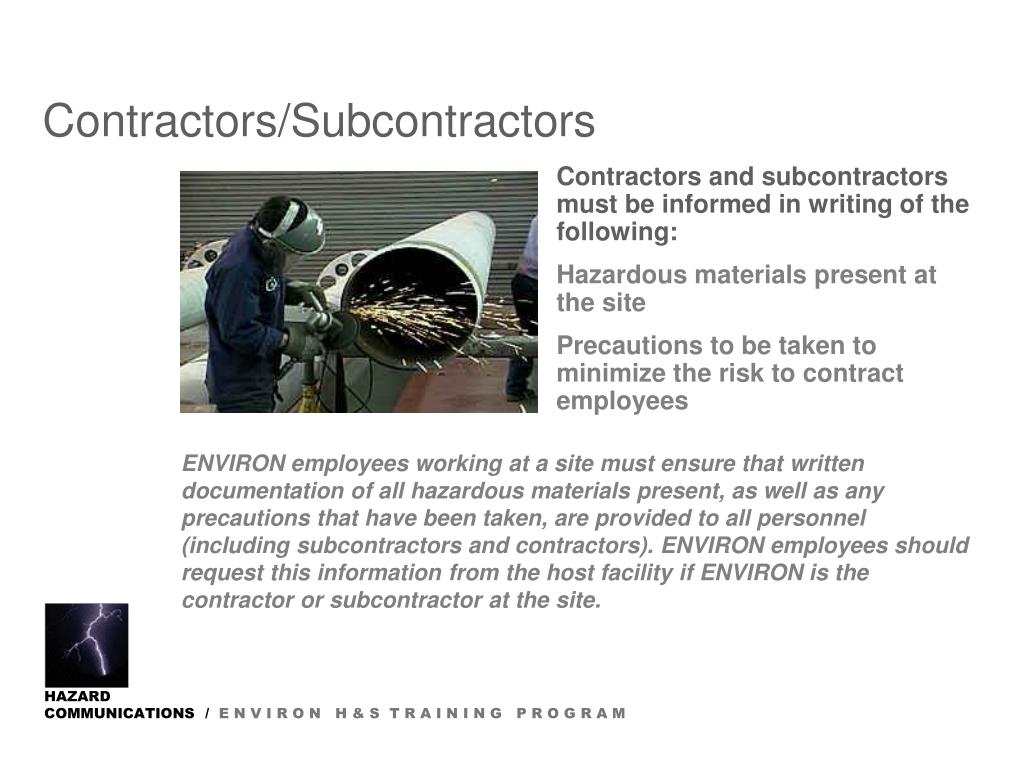 Contractors/Subcontractors

Contractors and subcontractors must be informed in writing of the following:

Hazardous materials present at the site

Precautions to be taken to minimize the risk to contract employees

ENVIRON employees working at a site must ensure that written documentation of all hazardous materials present, as well as any precautions that have been taken, are provided to all personnel (including subcontractors and contractors). ENVIRON employees should request this information from the host facility if ENVIRON is the contractor or subcontractor at the site.

HAZARD COMMUNICATIONS / ENVIRON H&S TRAINING PROGRAM